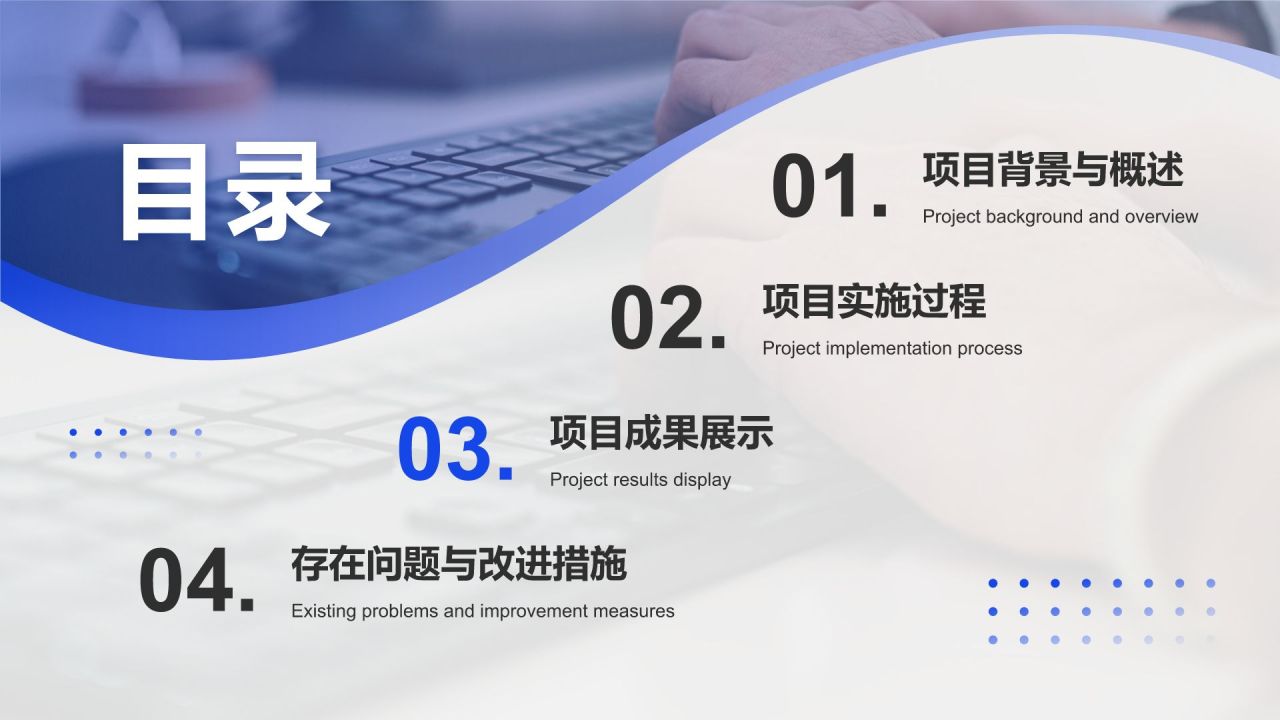 目录

01. 项目背景与概述
Project background and overview

02. 项目实施过程
Project implementation process

03. 项目成果展示
Project results display

04. 存在问题与改进措施
Existing problems and improvement measures